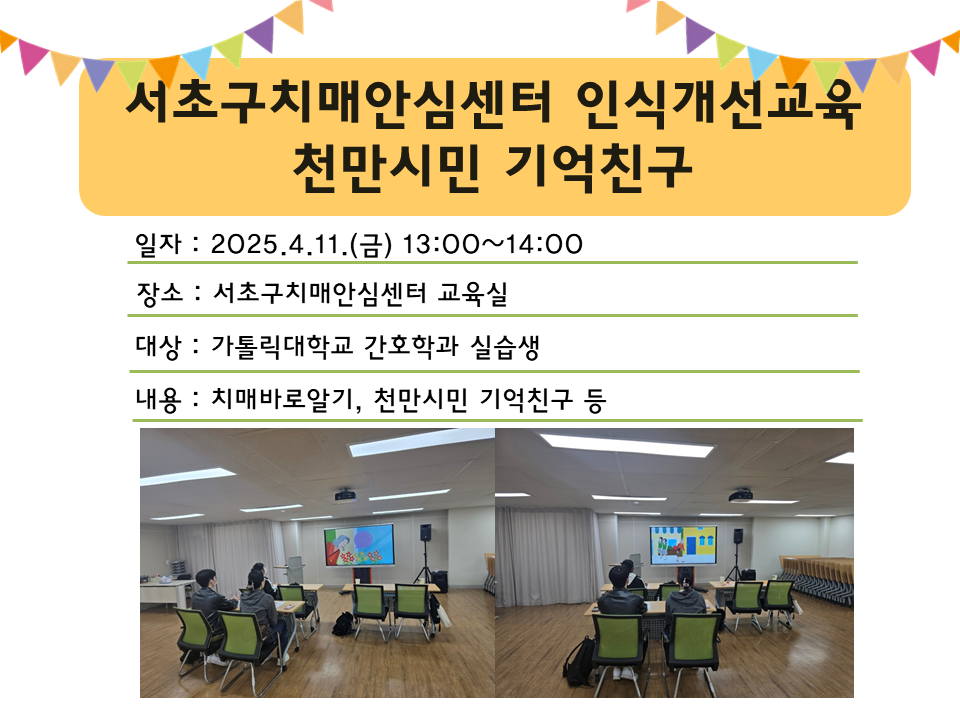 서초구치매안심센터 인식개선교육
천만시민 기억친구

일자 : 2025.4.11.(금) 13:00~14:00

장소 : 서초구치매안심센터 교육실

대상 : 가톨릭대학교 간호학과 실습생

내용 : 치매바로알기, 천만시민 기억친구 등